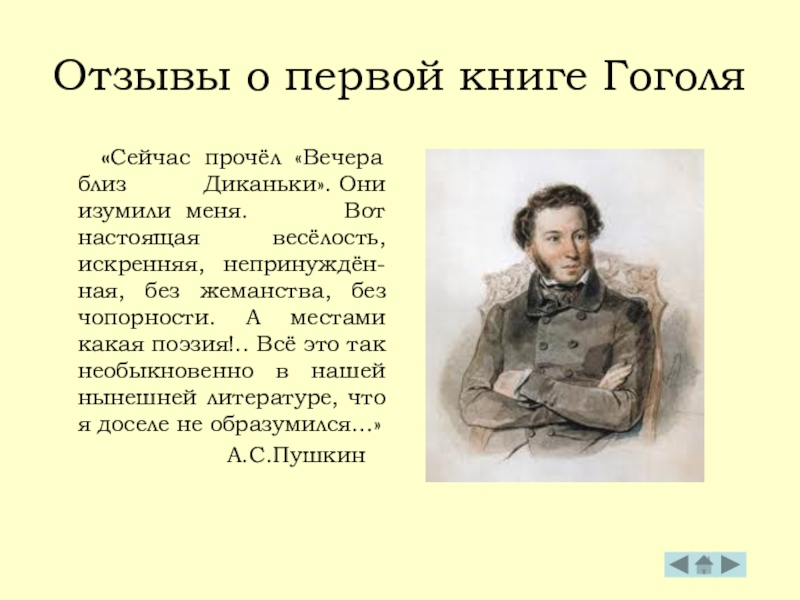 Отзывы о первой книге Гоголя

«Сейчас прочёл «Вечера близ Диканьки». Они изумили меня. Вот настоящая весёлость, искренняя, непринуждённая, без жеманства, без чопорности. А местами какая поэзия!.. Всё это так необыкновенно в нашей нынешней литературе, что я доселе не образумился…»

А.С.Пушкин